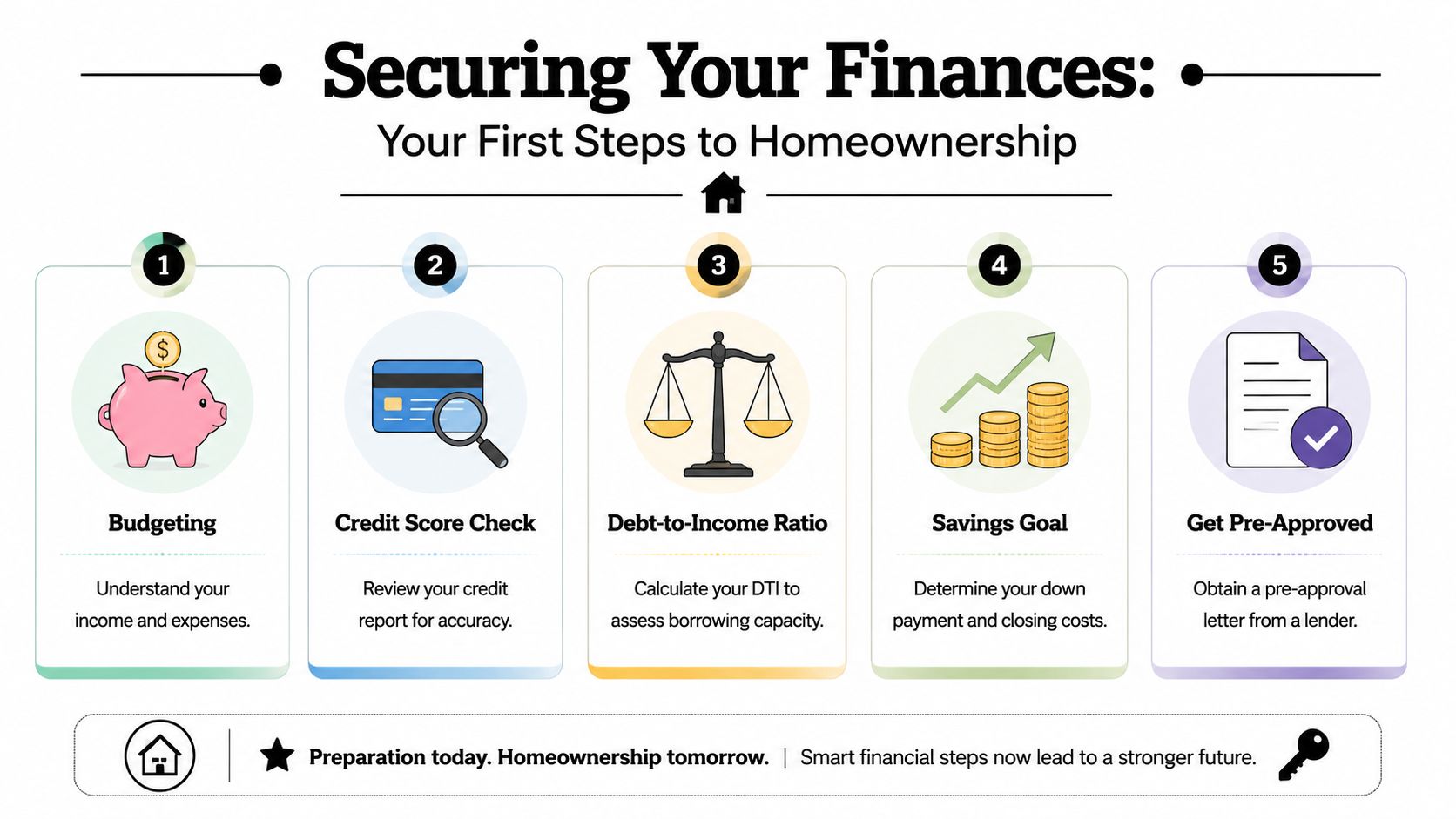 Securing Your Finances:

Your First Steps to Homeownership

1

$

Budgeting

Understand your income and expenses.

2

Credit Score Check

Review your credit report for accuracy.

3

Debt-to-Income Ratio

Calculate your DTI to assess borrowing capacity.

4

Savings Goal

Determine your down payment and closing costs.

5

Get Pre-Approved

Obtain a pre-approval letter from a lender.

Preparation today. Homeownership tomorrow. | Smart financial steps now lead to a stronger future.